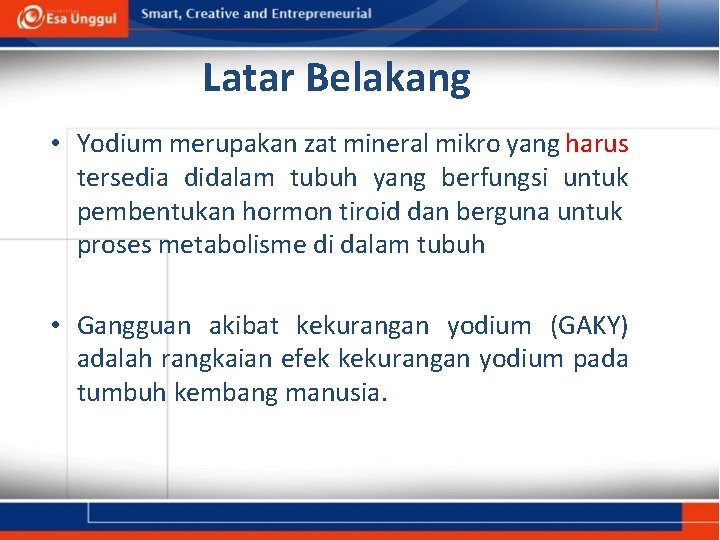 Esa Unggul

Smart, Creative and Entrepreneurial

Latar Belakang

• Yodium merupakan zat mineral mikro yang harus tersedia didalam tubuh yang berfungsi untuk pembentukan hormon tiroid dan berguna untuk proses metabolisme di dalam tubuh

• Gangguan akibat kekurangan yodium (GAKY) adalah rangkaian efek kekurangan yodium pada tumbuh kembang manusia.